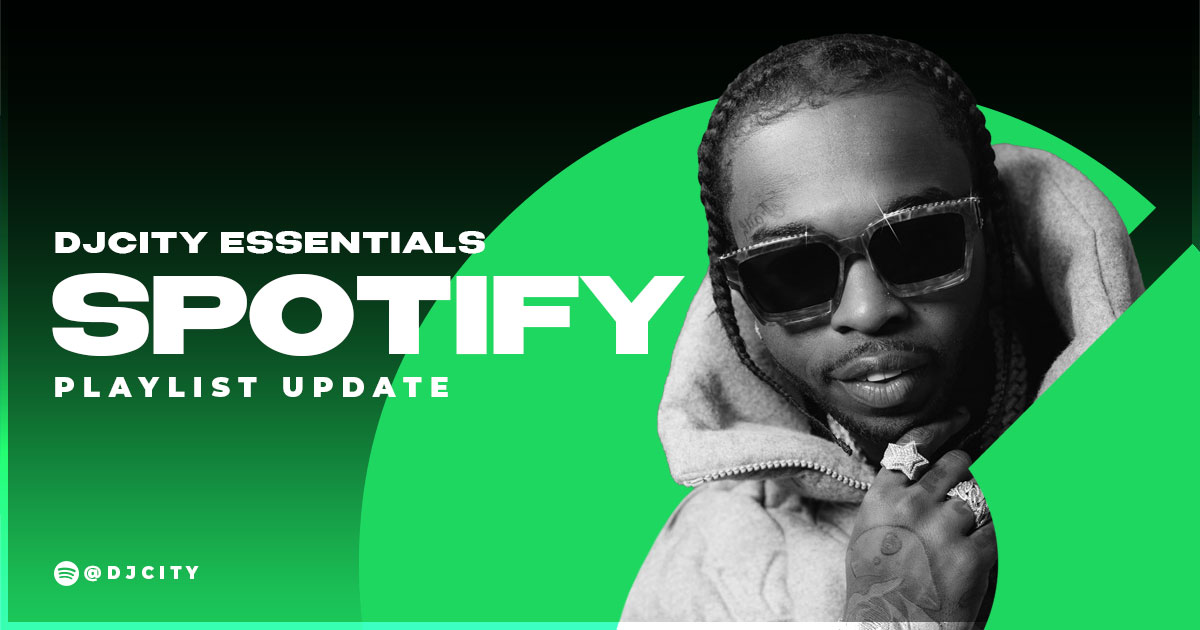 DJCITY ESSENTIALS
SPOTIFY
PLAYLIST UPDATE

@DJCITY